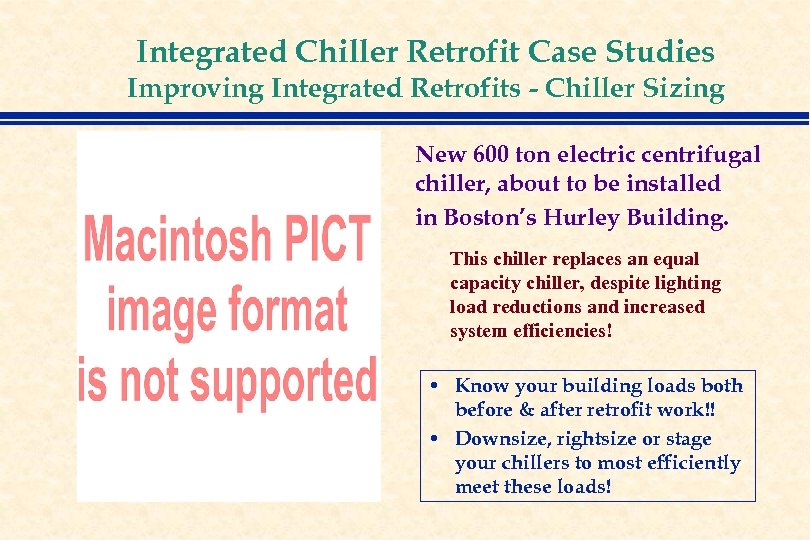 Integrated Chiller Retrofit Case Studies
Improving Integrated Retrofits - Chiller Sizing

Macintosh PICT image format is not supported

New 600 ton electric centrifugal chiller, about to be installed in Boston's Hurley Building.

This chiller replaces an equal capacity chiller, despite lighting load reductions and increased system efficiencies!

• Know your building loads both before & after retrofit work!!
• Downsize, rightsize or stage your chillers to most efficiently meet these loads!